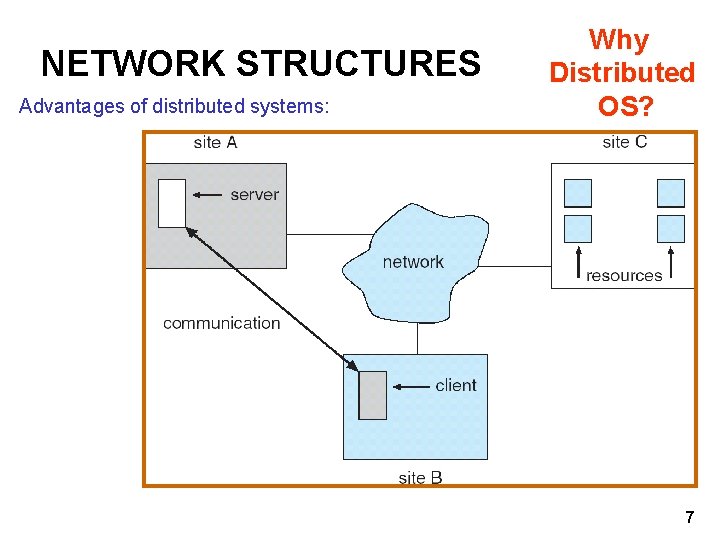 NETWORK STRUCTURES

Why Distributed OS?

Advantages of distributed systems:

site A

site C

server

network

resources

communication

client

site B

7